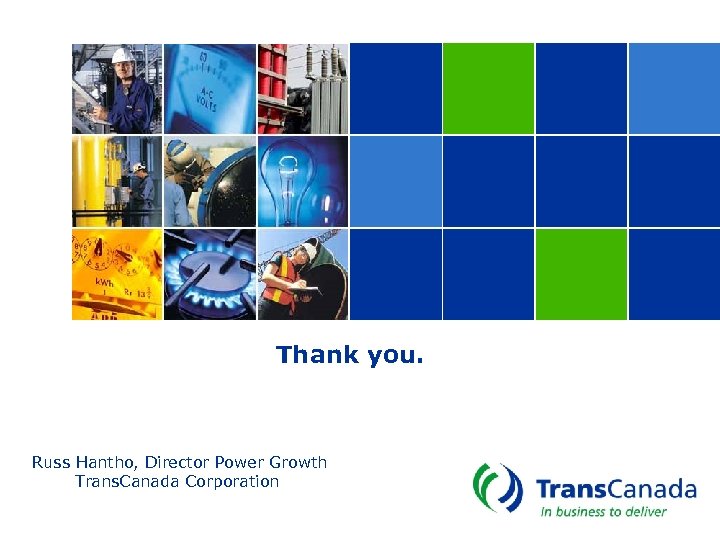 A-C VOLTS

kWh

Thank you.

Russ Hantho, Director Power Growth
TransCanada Corporation

TransCanada
In business to deliver